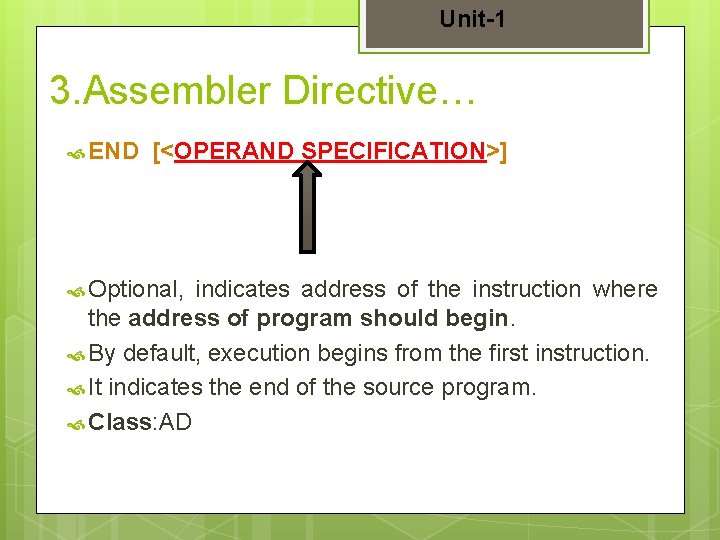 Unit-1

3.Assembler Directive…

END [<OPERAND SPECIFICATION>]

Optional, indicates address of the instruction where the address of program should begin.

By default, execution begins from the first instruction.

It indicates the end of the source program.

Class:AD